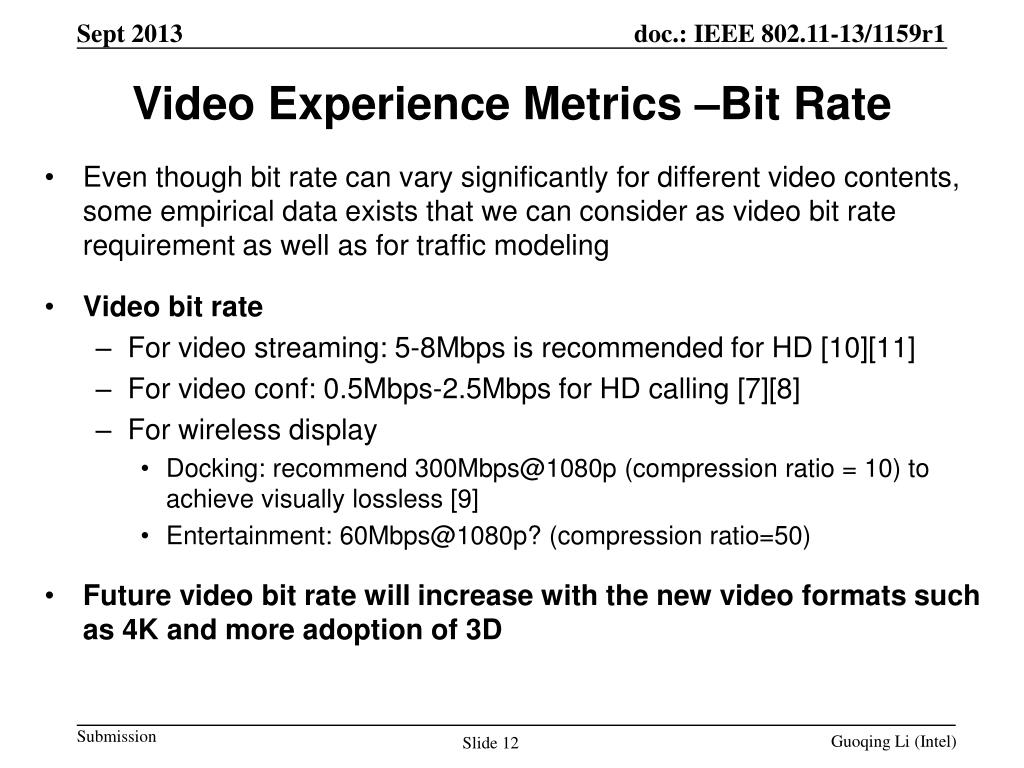 Sept 2013

doc.: IEEE 802.11-13/1159r1

Video Experience Metrics –Bit Rate

• Even though bit rate can vary significantly for different video contents, some empirical data exists that we can consider as video bit rate requirement as well as for traffic modeling

• Video bit rate
– For video streaming: 5-8Mbps is recommended for HD [10][11]
– For video conf: 0.5Mbps-2.5Mbps for HD calling [7][8]
– For wireless display
• Docking: recommend 300Mbps@1080p (compression ratio = 10) to achieve visually lossless [9]
• Entertainment: 60Mbps@1080p? (compression ratio=50)

• Future video bit rate will increase with the new video formats such as 4K and more adoption of 3D

Submission

Slide 12

Guoqing Li (Intel)